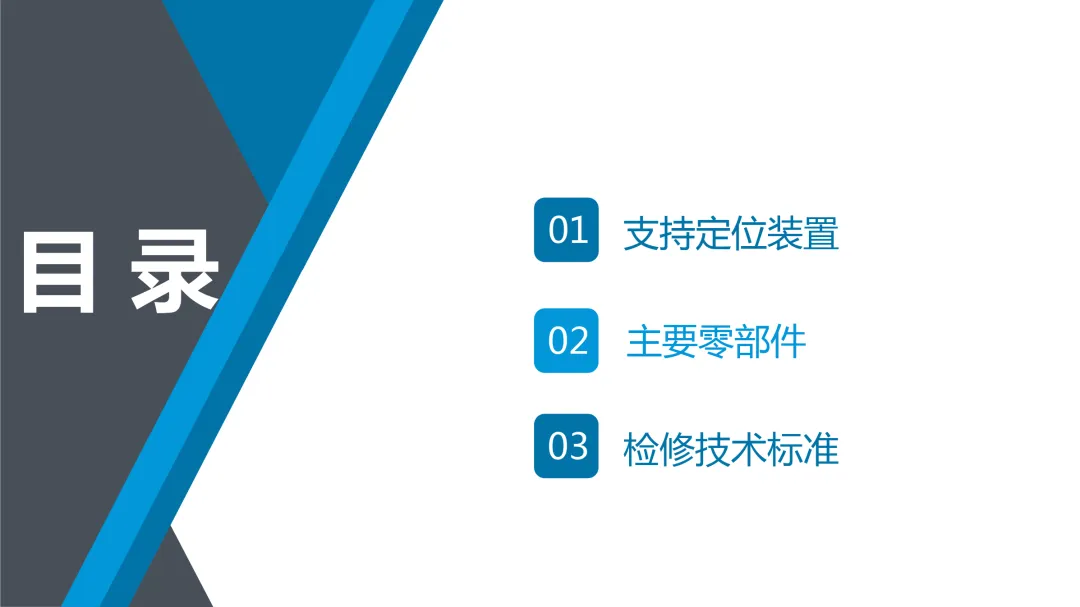 目 录

01 支持定位装置

02 主要零部件

03 检修技术标准